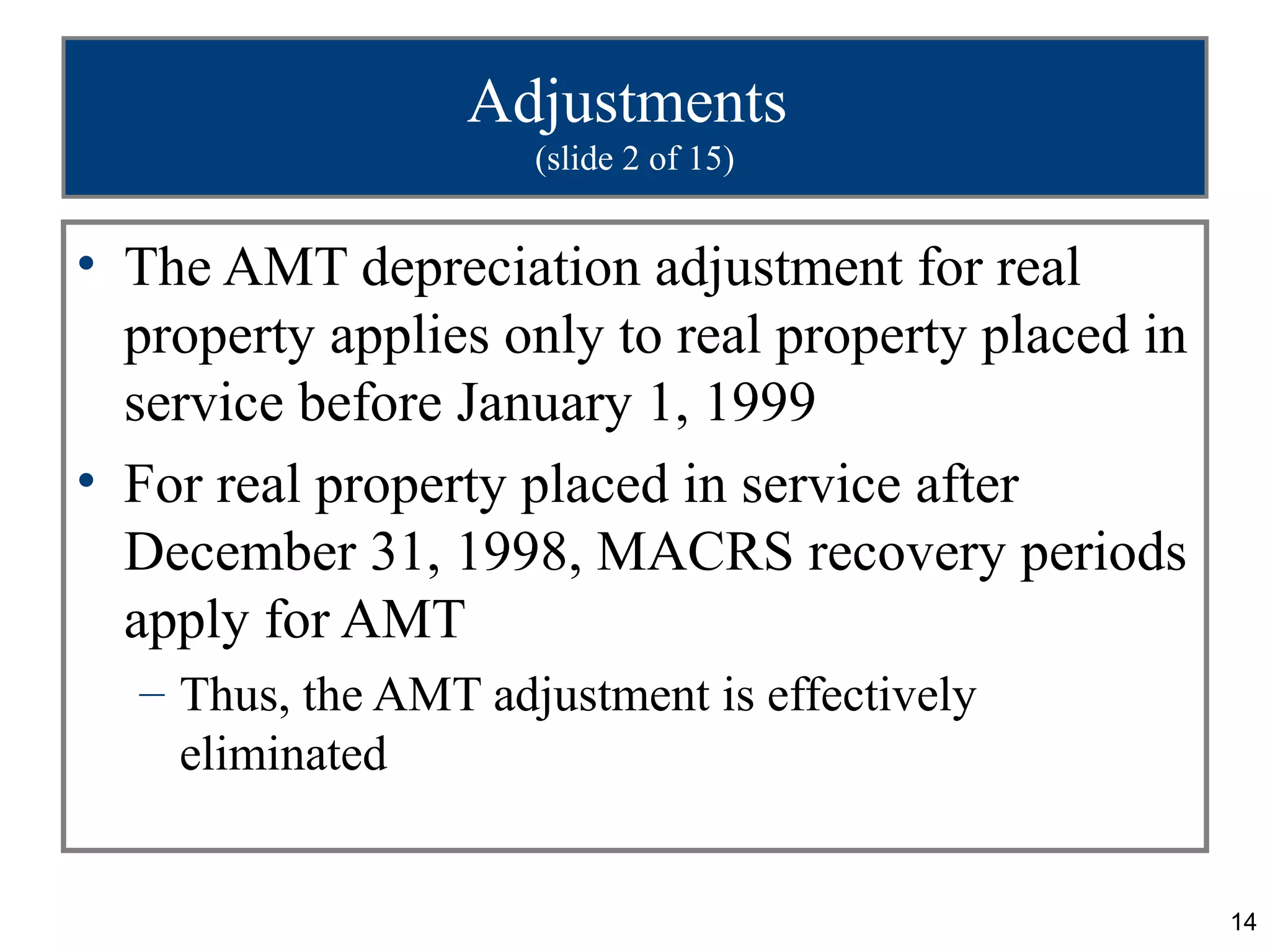 Adjustments
(slide 2 of 15)

• The AMT depreciation adjustment for real property applies only to real property placed in service before January 1, 1999

• For real property placed in service after December 31, 1998, MACRS recovery periods apply for AMT

– Thus, the AMT adjustment is effectively eliminated

14